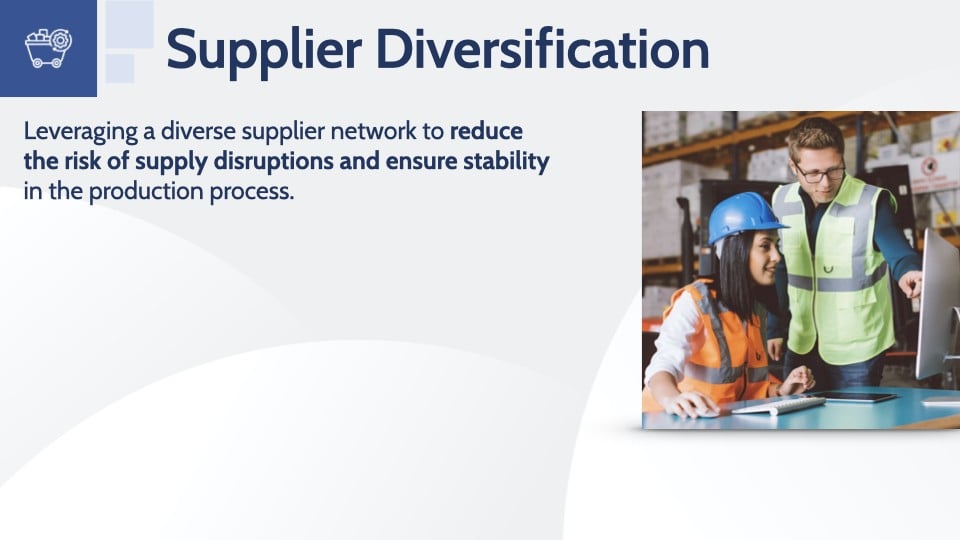 Supplier Diversification

Leveraging a diverse supplier network to reduce the risk of supply disruptions and ensure stability in the production process.